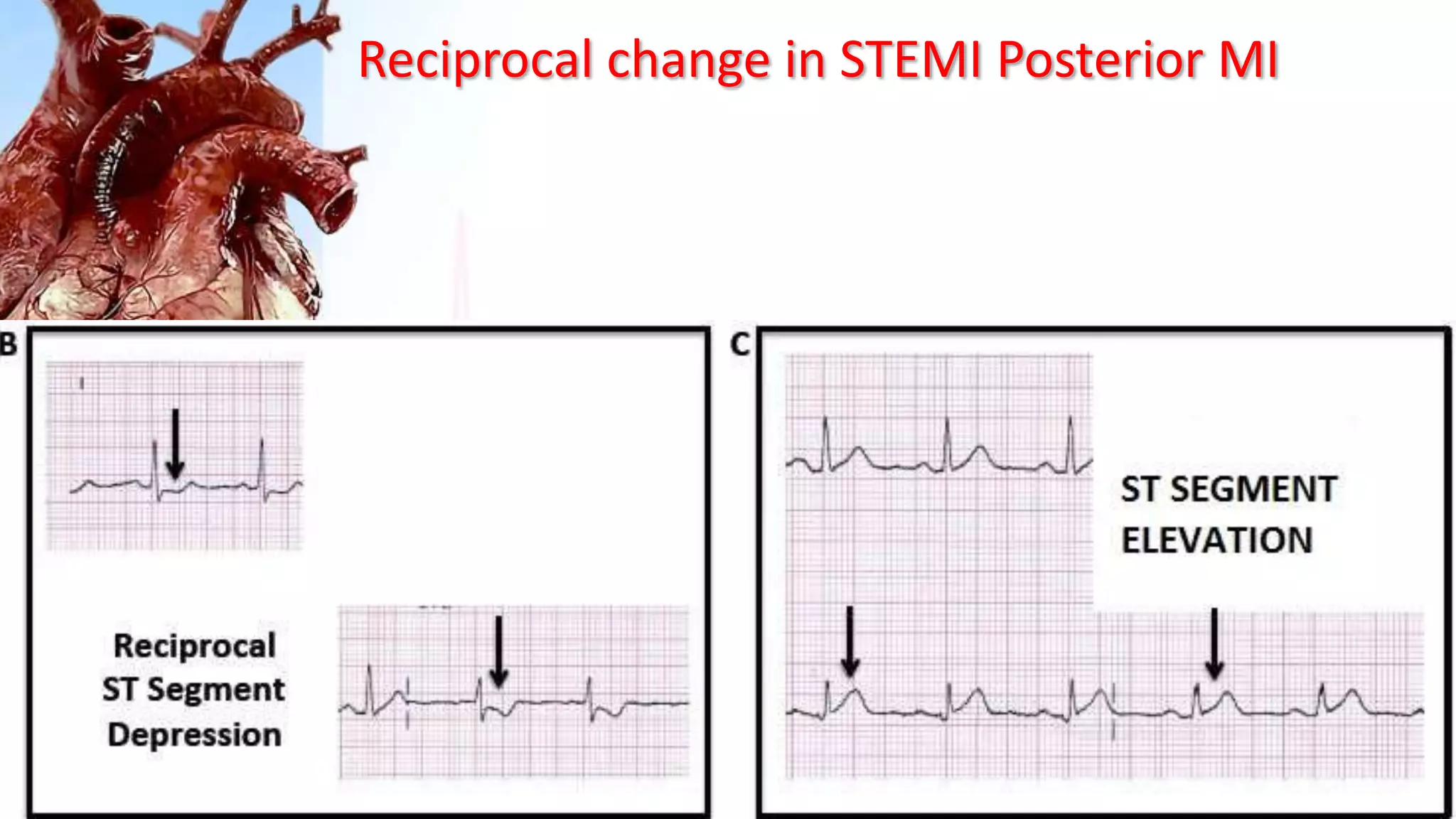 Reciprocal change in STEMI Posterior MI

B

I

Reciprocal ST Segment Depression

C

ST SEGMENT ELEVATION